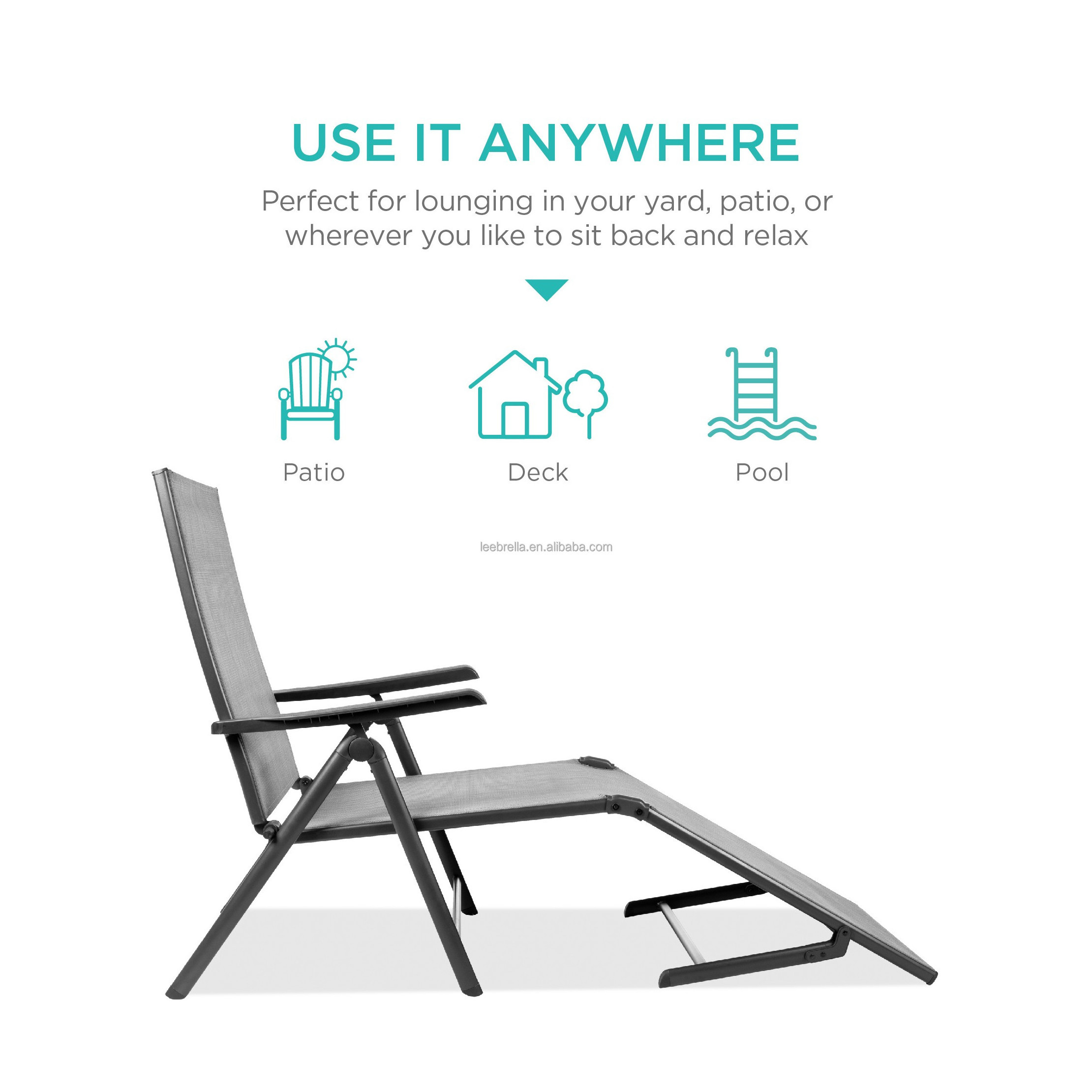 USE IT ANYWHERE

Perfect for lounging in your yard, patio, or wherever you like to sit back and relax

Patio

Deck

Pool

leebrella.en.alibaba.com